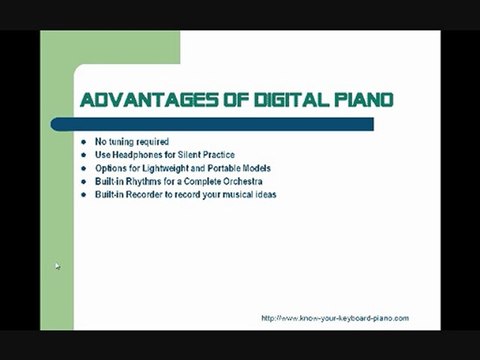 ADVANTAGES OF DIGITAL PIANO

- No tuning required
- Use Headphones for Silent Practice
- Options for Lightweight and Portable Models
- Built-in Rhythms for a Complete Orchestra
- Built-in Recorder to record your musical ideas

http://www.know-your-keyboard-piano.com